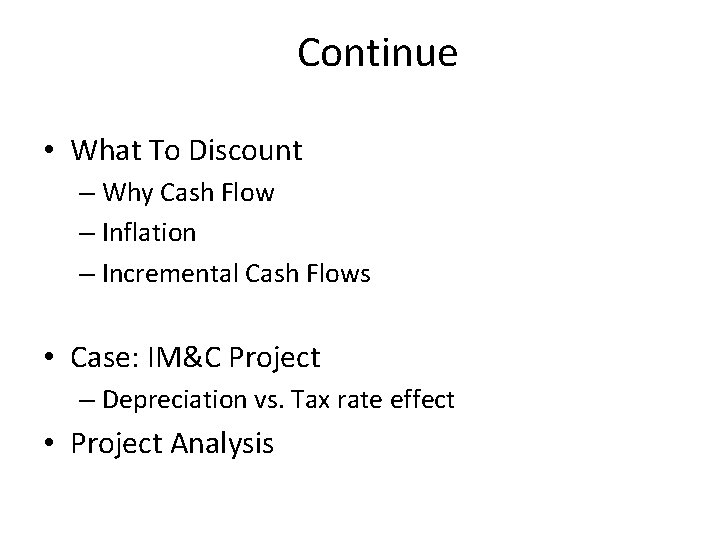 Continue

• What To Discount
– Why Cash Flow
– Inflation
– Incremental Cash Flows

• Case: IM&C Project
– Depreciation vs. Tax rate effect

• Project Analysis